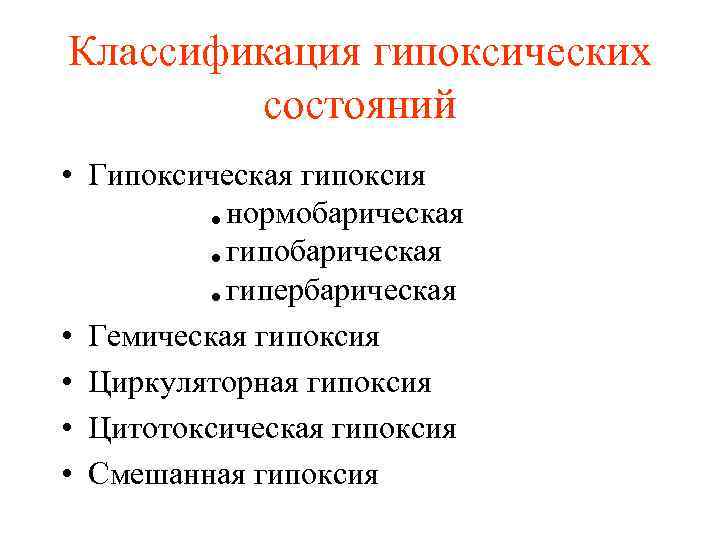 Классификация гипоксических состояний

• Гипоксическая гипоксия
 • нормобарическая
 • гипобарическая
 • гипербарическая
• Гемическая гипоксия
• Циркуляторная гипоксия
• Цитотоксическая гипоксия
• Смешанная гипоксия